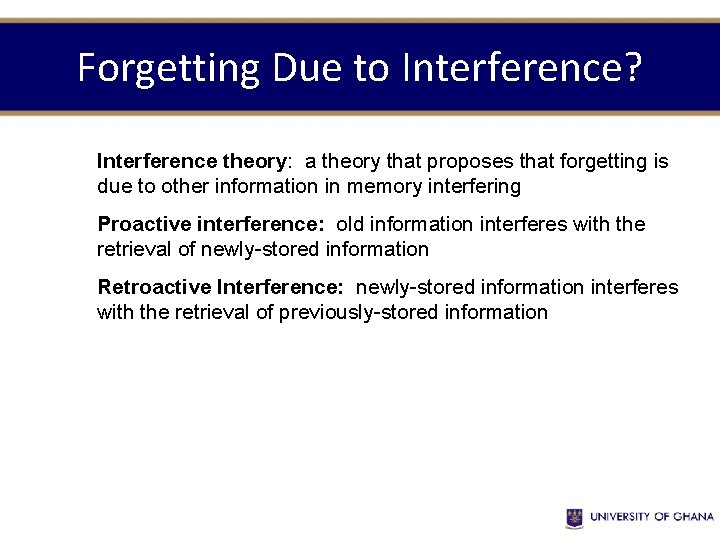 Forgetting Due to Interference?

Interference theory: a theory that proposes that forgetting is due to other information in memory interfering

Proactive interference: old information interferes with the retrieval of newly-stored information

Retroactive Interference: newly-stored information interferes with the retrieval of previously-stored information

UNIVERSITY OF GHANA